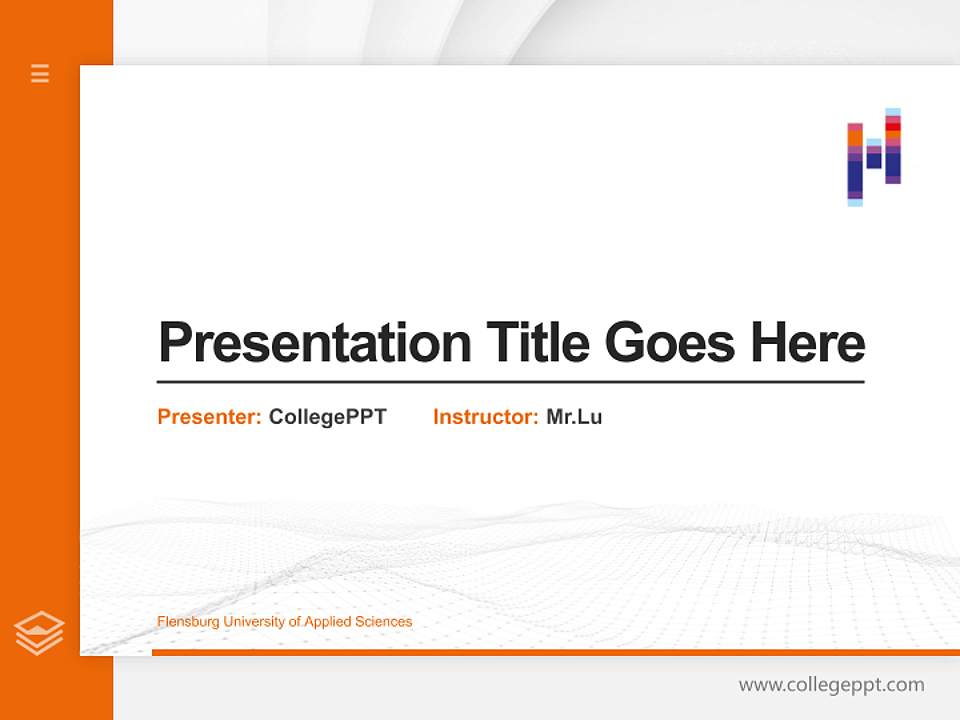 Presentation Title Goes Here

Presenter: CollegePPT Instructor: Mr.Lu

Flensburg University of Applied Sciences

www.collegeppt.com